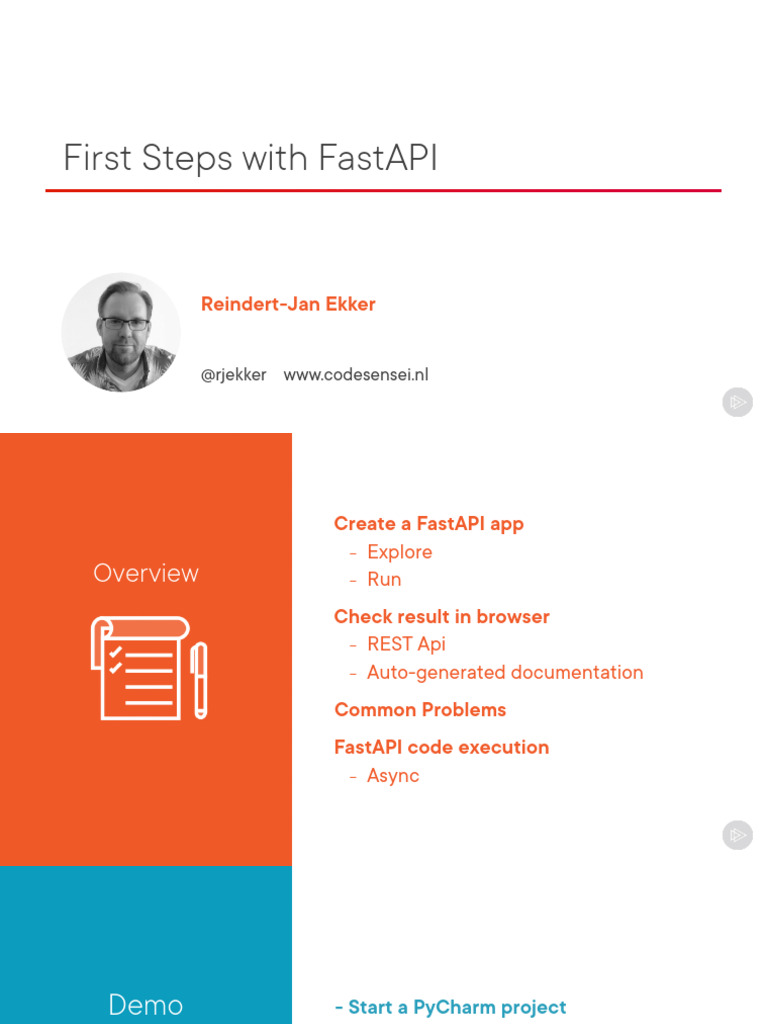 First Steps with FastAPI

Reindert-Jan Ekker

@rjekker www.codesensei.nl

Overview

Create a FastAPI app
- Explore
- Run

Check result in browser
- REST Api
- Auto-generated documentation

Common Problems

FastAPI code execution
- Async

Demo

- Start a PyCharm project